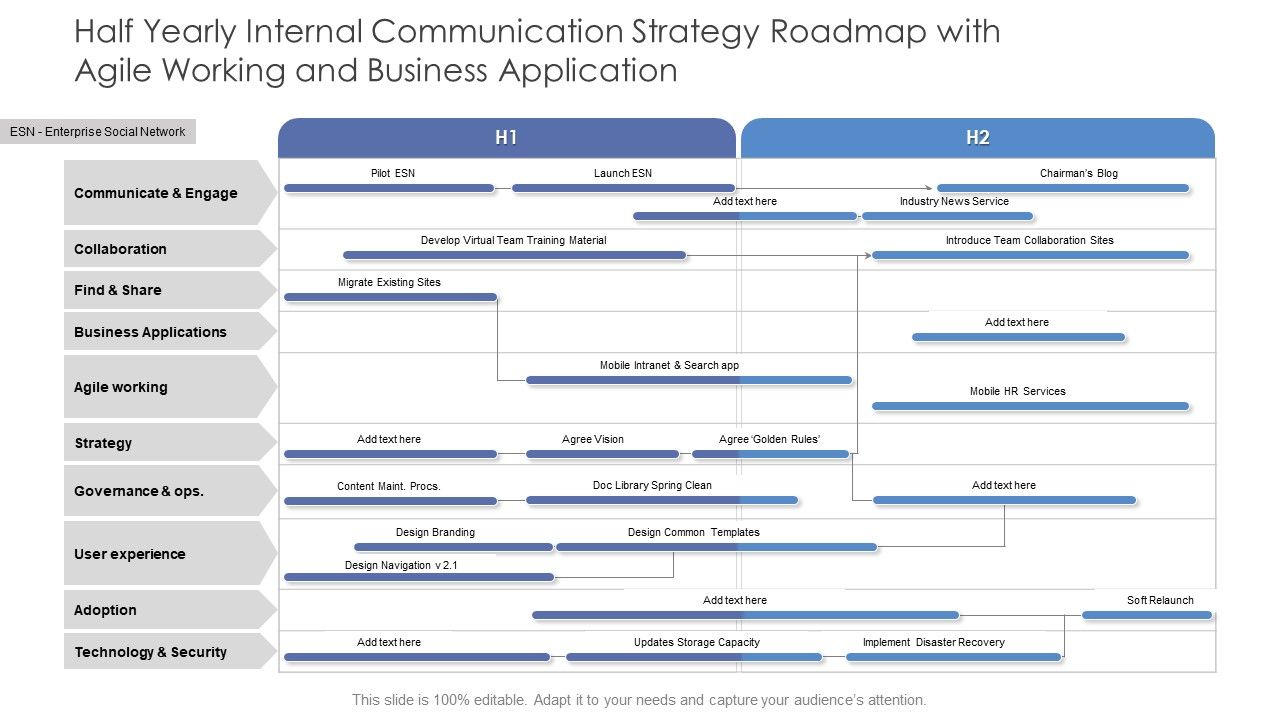 Half Yearly Internal Communication Strategy Roadmap with Agile Working and Business Application

ESN - Enterprise Social Network

H1

H2

Communicate & Engage

Pilot ESN

Launch ESN

Chairman's Blog

Add text here

Industry News Service

Collaboration

Develop Virtual Team Training Material

Introduce Team Collaboration Sites

Find & Share

Migrate Existing Sites

Business Applications

Add text here

Agile working

Mobile Intranet & Search app

Mobile HR Services

Strategy

Add text here

Agree Vision

Agree 'Golden Rules'

Governance & ops.

Content Maint. Procs.

Doc Library Spring Clean

Add text here

User experience

Design Branding

Design Common Templates

Design Navigation v 2.1

Adoption

Add text here

Soft Relaunch

Technology & Security

Add text here

Updates Storage Capacity

Implement Disaster Recovery

This slide is 100% editable. Adapt it to your needs and capture your audience's attention.